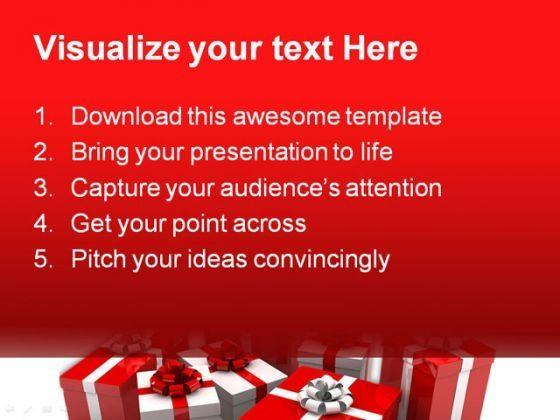 Visualize your text Here

1. Download this awesome template
2. Bring your presentation to life
3. Capture your audience's attention
4. Get your point across
5. Pitch your ideas convincingly